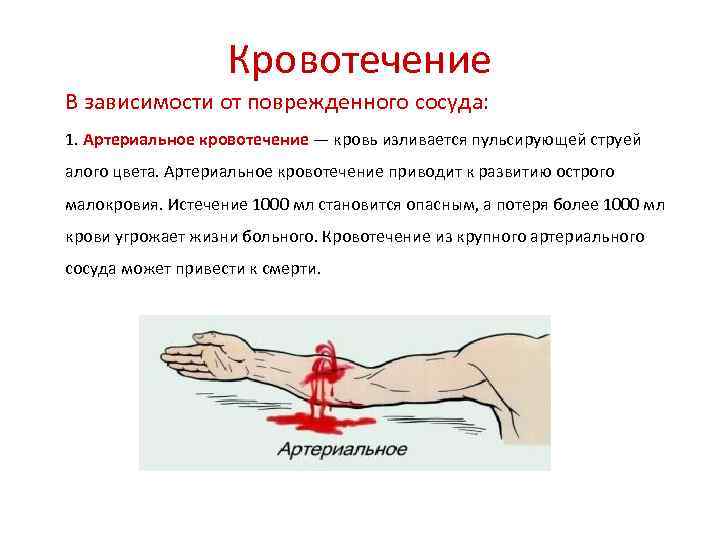 Кровотечение

В зависимости от поврежденного сосуда:

1. Артериальное кровотечение — кровь изливается пульсирующей струей алого цвета. Артериальное кровотечение приводит к развитию острого малокровия. Истечение 1000 мл становится опасным, а потеря более 1000 мл крови угрожает жизни больного. Кровотечение из крупного артериального сосуда может привести к смерти.

Артериальное